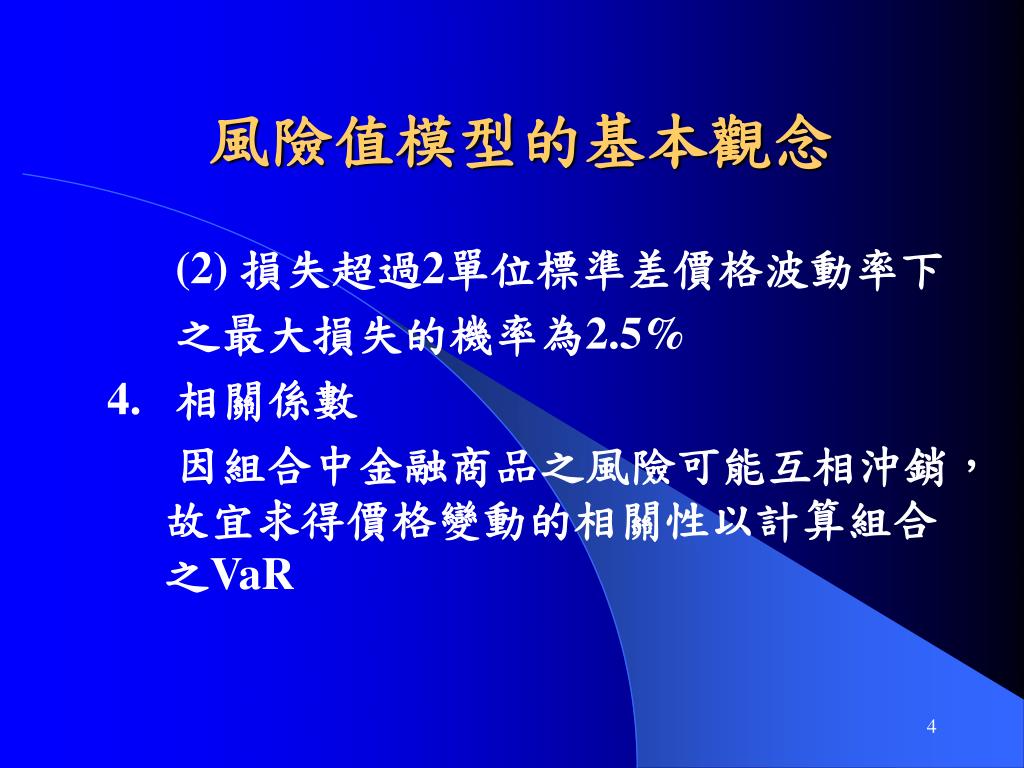 風險值模型的基本觀念

(2) 損失超過2單位標準差價格波動率下之最大損失的機率為2.5%

4. 相關係數

因組合中金融商品之風險可能互相沖銷，故宜求得價格變動的相關性以計算組合之VaR

4